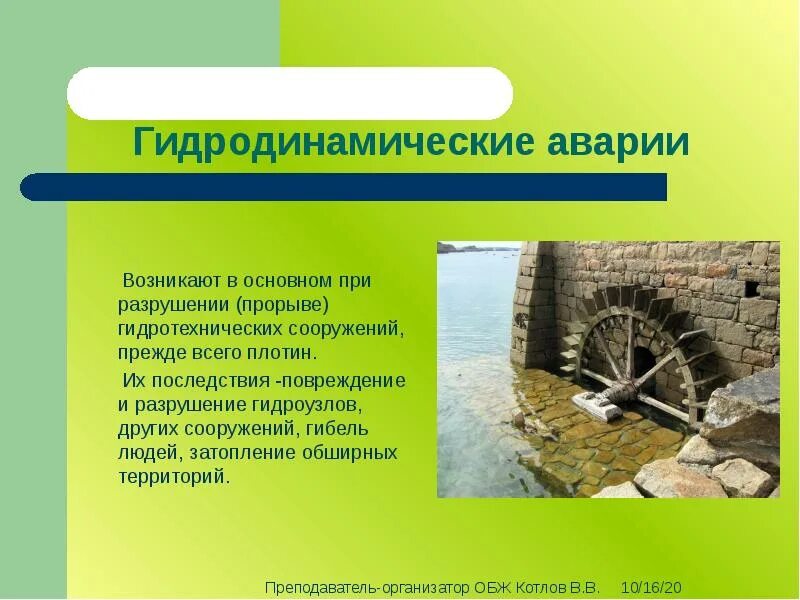 Гидродинамические аварии

Возникают в основном при разрушении (прорыве) гидротехнических сооружений, прежде всего плотин.

Их последствия -повреждение и разрушение гидроузлов, других сооружений, гибель людей, затопление обширных территорий.

Преподаватель-организатор ОБЖ Котлов В.В. 10/16/20